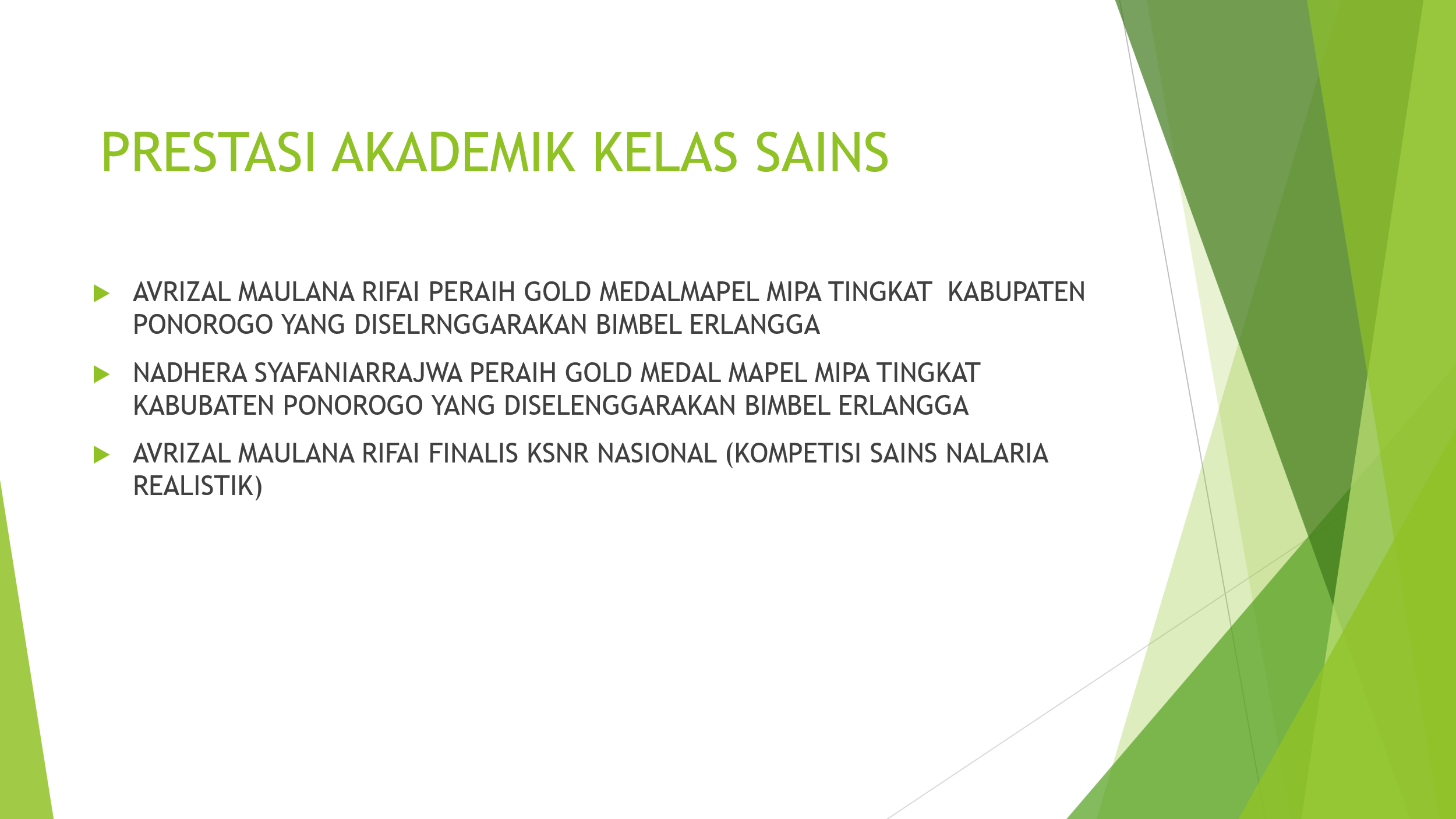 PRESTASI AKADEMIK KELAS SAINS

AVRIZAL MAULANA RIFAI PERAIH GOLD MEDALMAPEL MIPA TINGKAT KABUPATEN PONOROGO YANG DISELRNGGARAKAN BIMBEL ERLANGGA

NADHERA SYAFANIARRAJWA PERAIH GOLD MEDAL MAPEL MIPA TINGKAT KABUBATEN PONOROGO YANG DISELENGGARAKAN BIMBEL ERLANGGA

AVRIZAL MAULANA RIFAI FINALIS KSNR NASIONAL (KOMPETISI SAINS NALARIA REALISTIK)